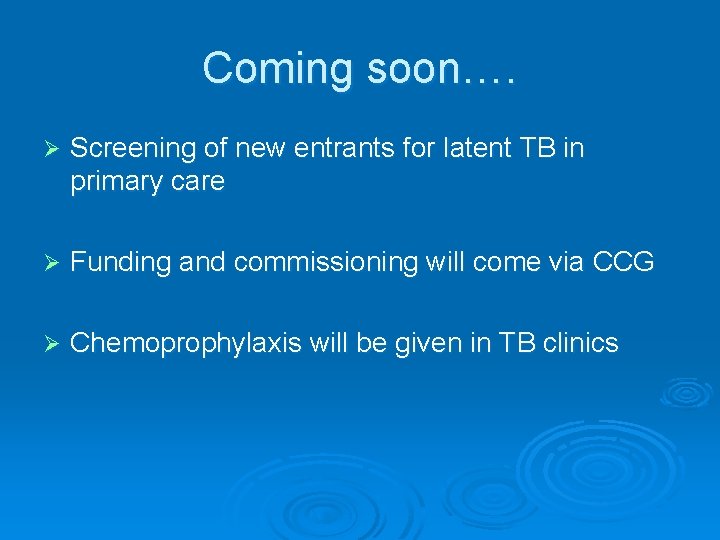 Coming soon….

➢ Screening of new entrants for latent TB in primary care

➢ Funding and commissioning will come via CCG

➢ Chemoprophylaxis will be given in TB clinics